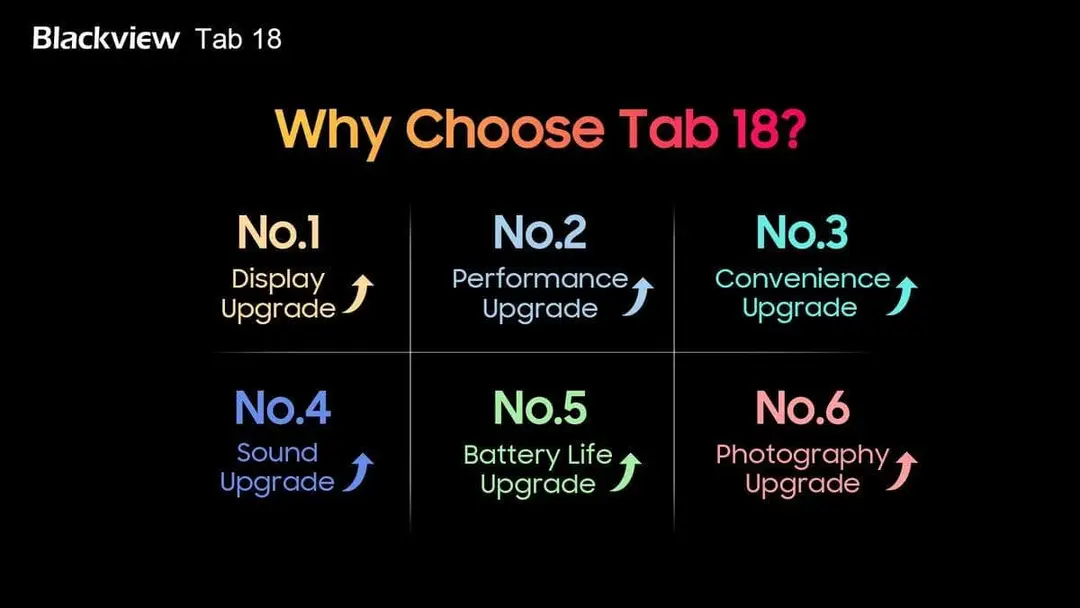 Blackview Tab 18

Why Choose Tab 18?

No.1
Display
Upgrade

No.2
Performance
Upgrade

No.3
Convenience
Upgrade

No.4
Sound
Upgrade

No.5
Battery Life
Upgrade

No.6
Photography
Upgrade